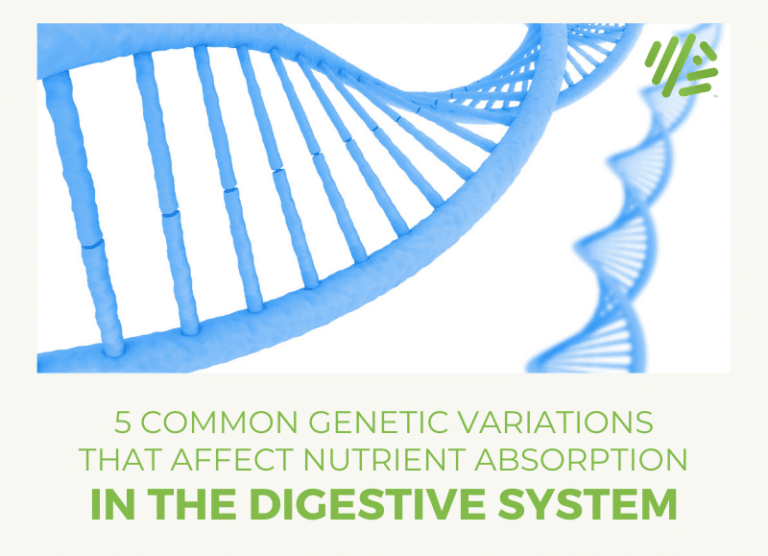 5 COMMON GENETIC VARIATIONS THAT AFFECT NUTRIENT ABSORPTION
IN THE DIGESTIVE SYSTEM